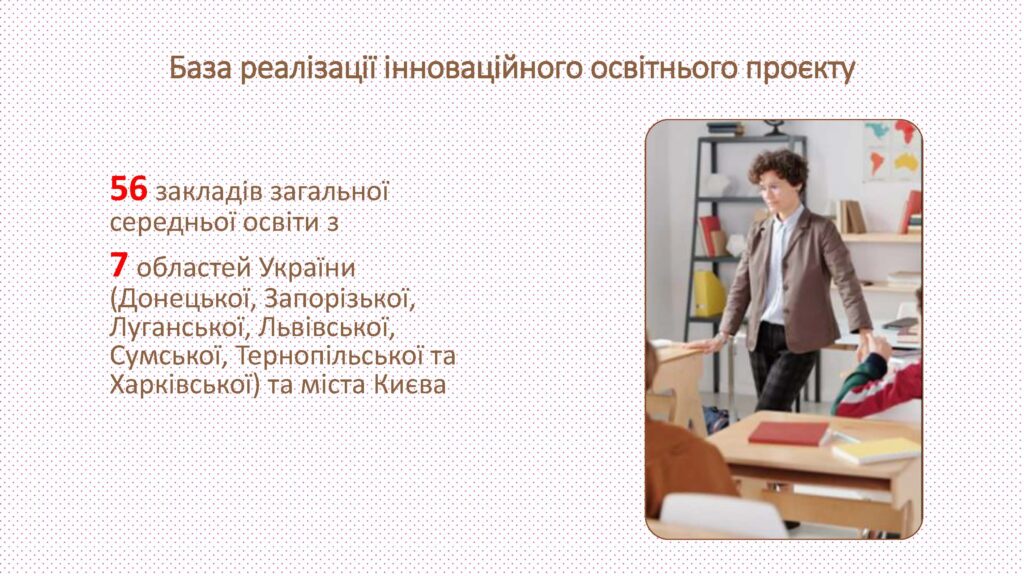 База реалізації інноваційного освітнього проєкту

56 закладів загальної середньої освіти з

7 областей України (Донецької, Запорізької, Луганської, Львівської, Сумської, Тернопільської та Харківської) та міста Києва